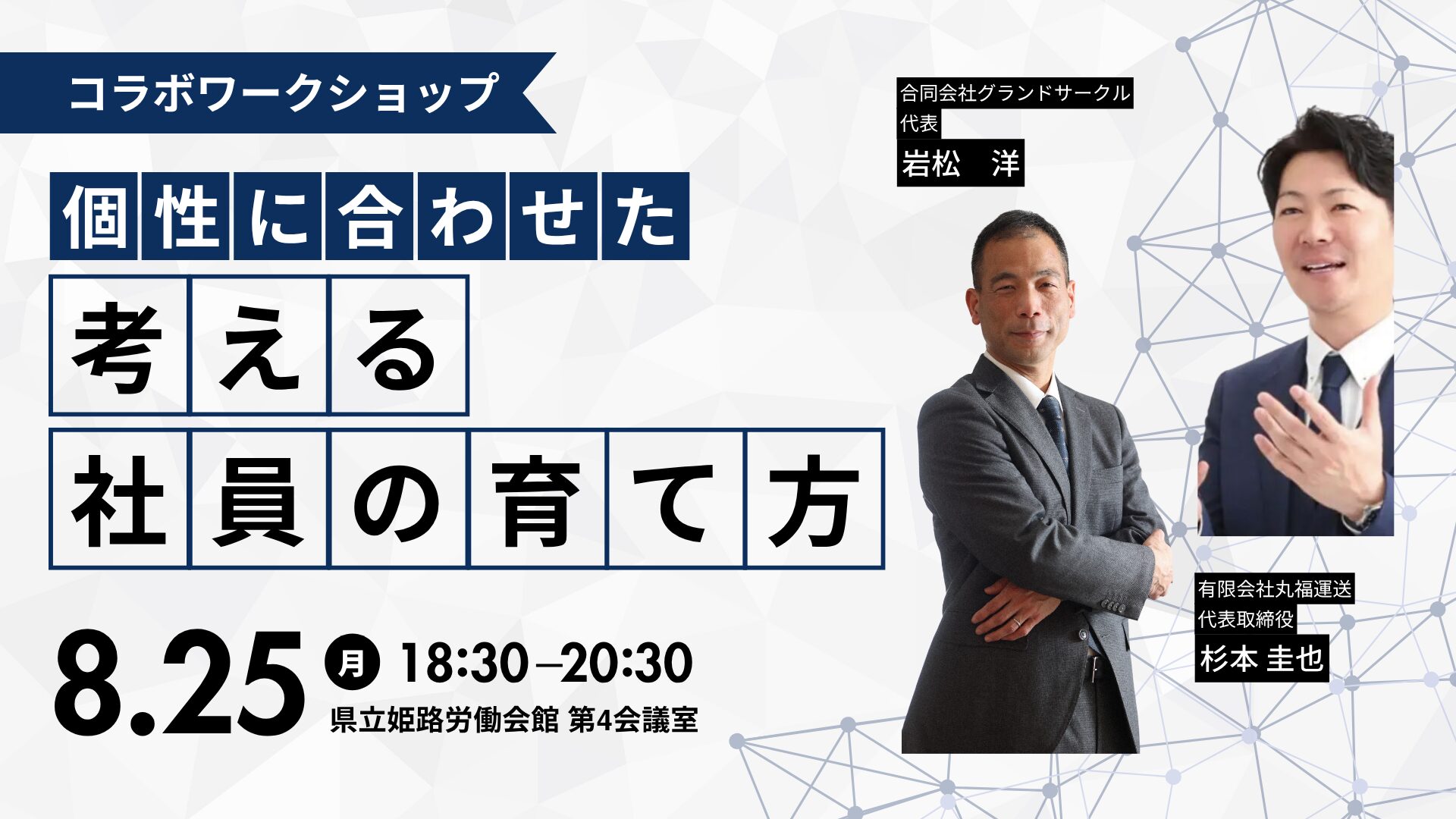 コラボワークショップ

個性に合わせた
考える
社員の育て方

8.25 月 18:30–20:30
県立姫路労働会館 第4会議室

合同会社グランドサークル
代表
岩松　洋

有限会社丸福運送
代表取締役
杉本 圭也